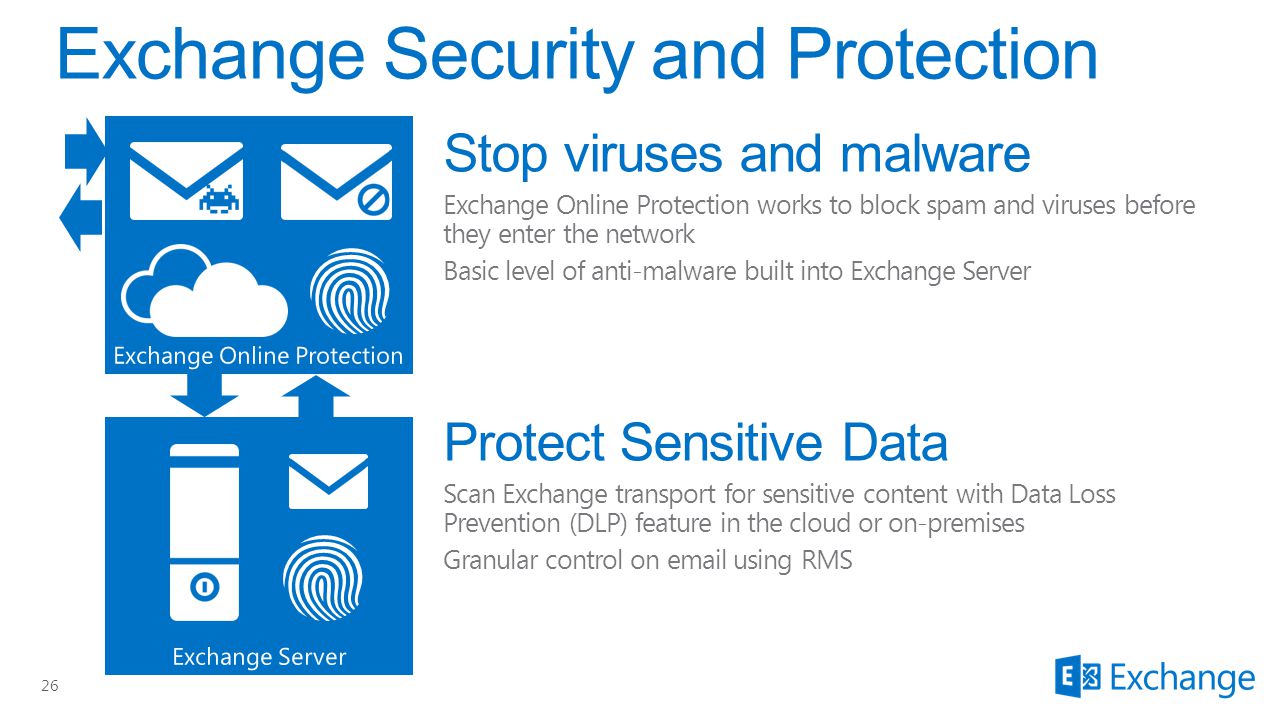 Exchange Security and Protection

Exchange Online Protection

Exchange Server

Stop viruses and malware

Exchange Online Protection works to block spam and viruses before they enter the network

Basic level of anti-malware built into Exchange Server

Protect Sensitive Data

Scan Exchange transport for sensitive content with Data Loss Prevention (DLP) feature in the cloud or on-premises

Granular control on email using RMS

26

Exchange